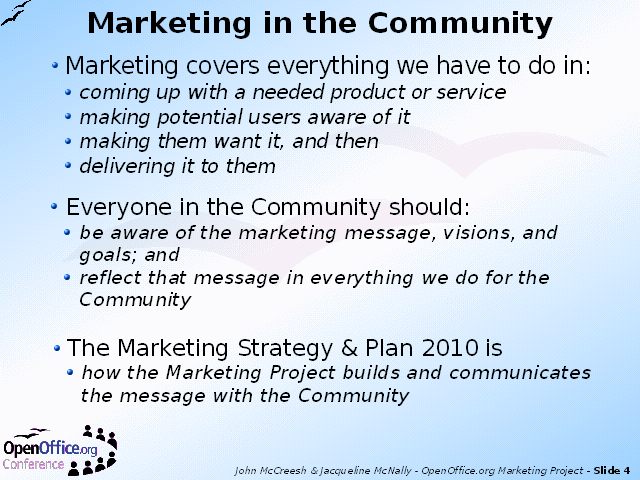 Marketing in the Community

• Marketing covers everything we have to do in:
• coming up with a needed product or service
• making potential users aware of it
• making them want it, and then
• delivering it to them

• Everyone in the Community should:
• be aware of the marketing message, visions, and goals; and
• reflect that message in everything we do for the Community

• The Marketing Strategy & Plan 2010 is
• how the Marketing Project builds and communicates the message with the Community

OpenOffice.org Conference

John McCreesh & Jacqueline McNally - OpenOffice.org Marketing Project - Slide 4